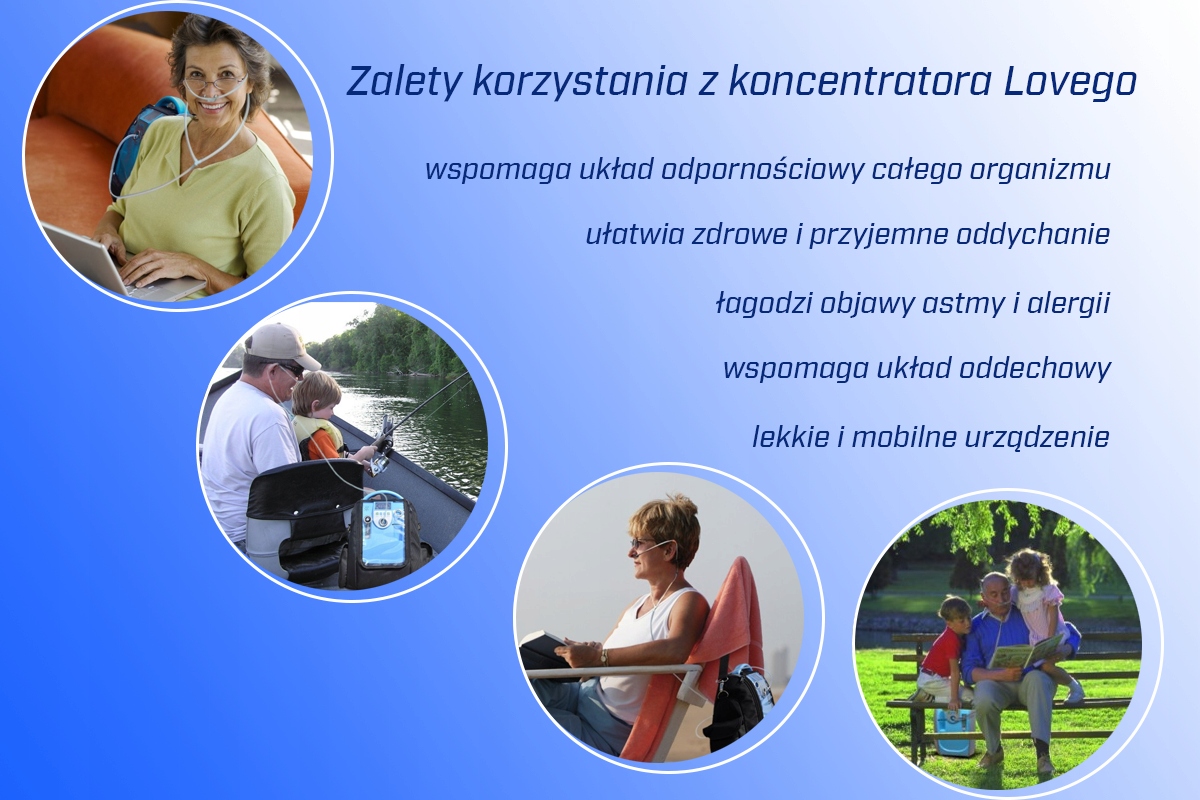 Zalety korzystania z koncentratora Lovego

wspomaga układ odpornościowy całego organizmu

ułatwia zdrowe i przyjemne oddychanie

łagodzi objawy astmy i alergii

wspomaga układ oddechowy

lekkie i mobilne urządzenie